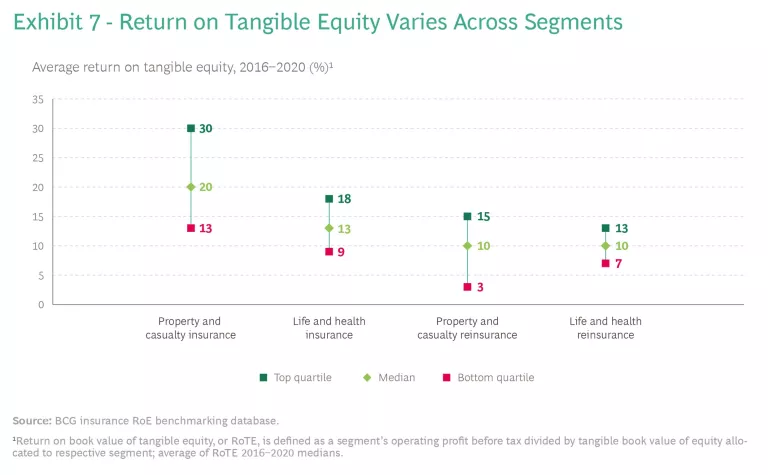 Exhibit 7 - Return on Tangible Equity Varies Across Segments

Average return on tangible equity, 2016–2020 (%)¹

35
30
25
20
15
10
5
0

30
20
13

18
13
9

15
10
3

13
10
7

Property and casualty insurance

Life and health insurance

Property and casualty reinsurance

Life and health reinsurance

Top quartile
Median
Bottom quartile

Source: BCG insurance RoE benchmarking database.

¹Return on book value of tangible equity, or RoTE, is defined as a segment's operating profit before tax divided by tangible book value of equity allocated to respective segment; average of RoTE 2016–2020 medians.